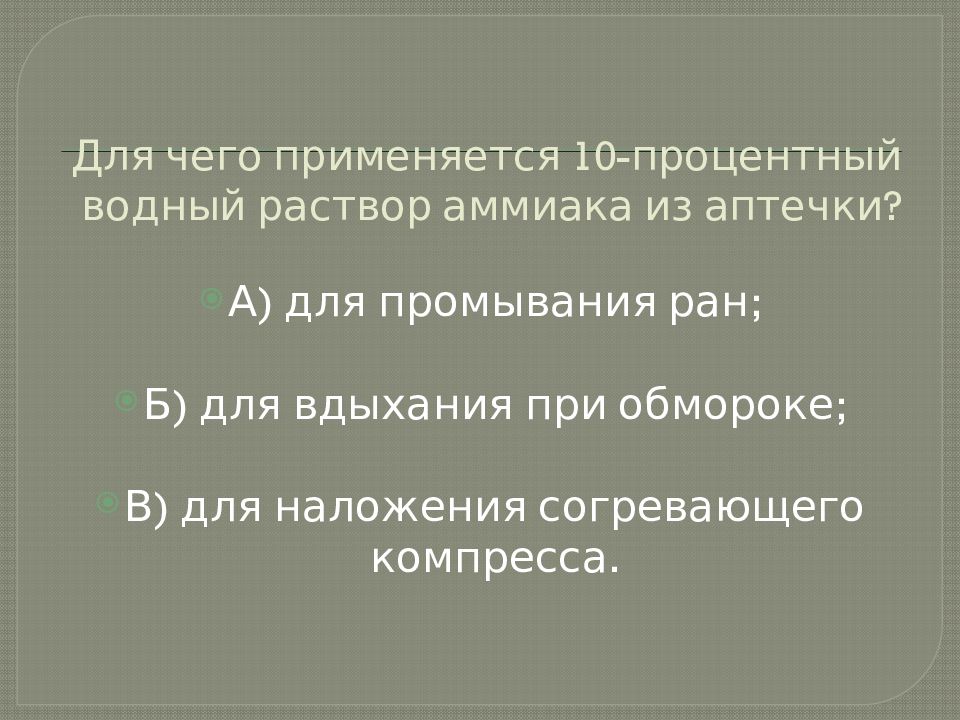 Для чего применяется 10-процентный водный раствор аммиака из аптечки?

А) для промывания ран;

Б) для вдыхания при обмороке;

В) для наложения согревающего компресса.